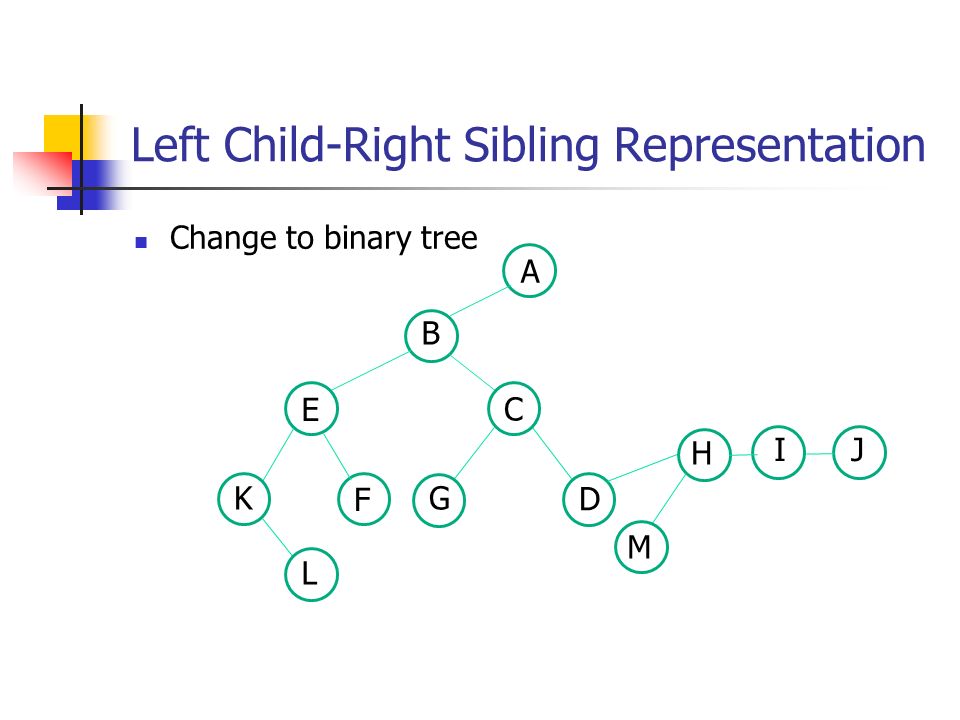 Left Child-Right Sibling Representation

Change to binary tree

A
B
E
C
H
I
J
K
F
G
D
M
L